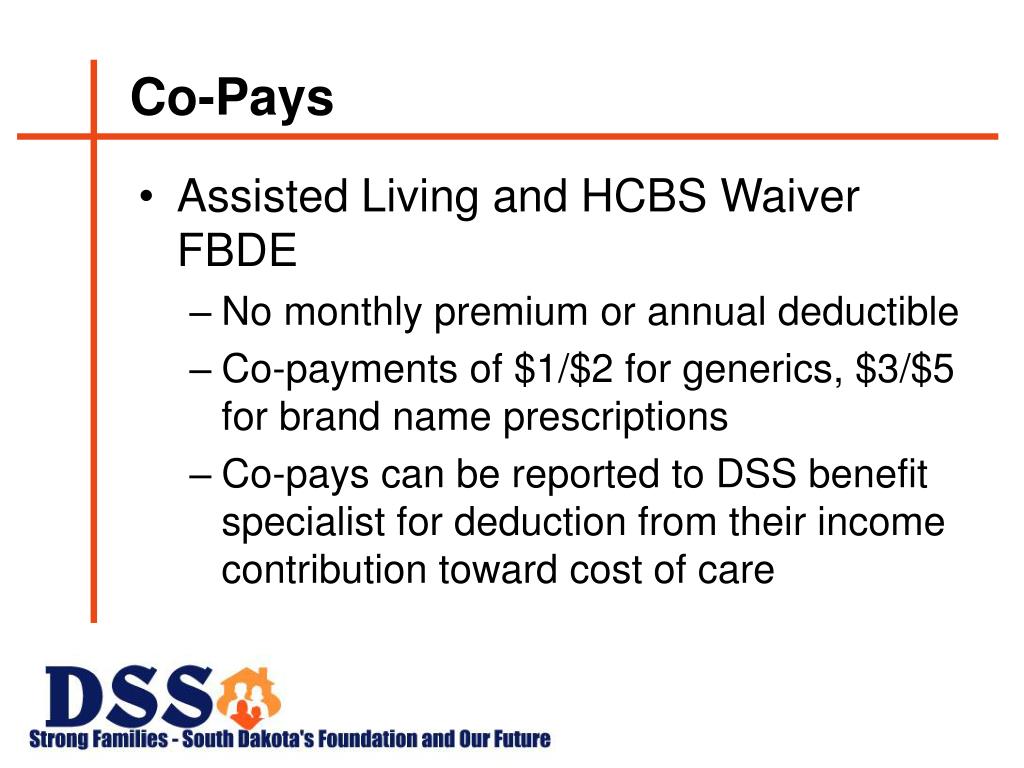 Co-Pays

• Assisted Living and HCBS Waiver FBDE
– No monthly premium or annual deductible
– Co-payments of \$1/\$2 for generics, \$3/\$5 for brand name prescriptions
– Co-pays can be reported to DSS benefit specialist for deduction from their income contribution toward cost of care

DSS
Strong Families - South Dakota's Foundation and Our Future